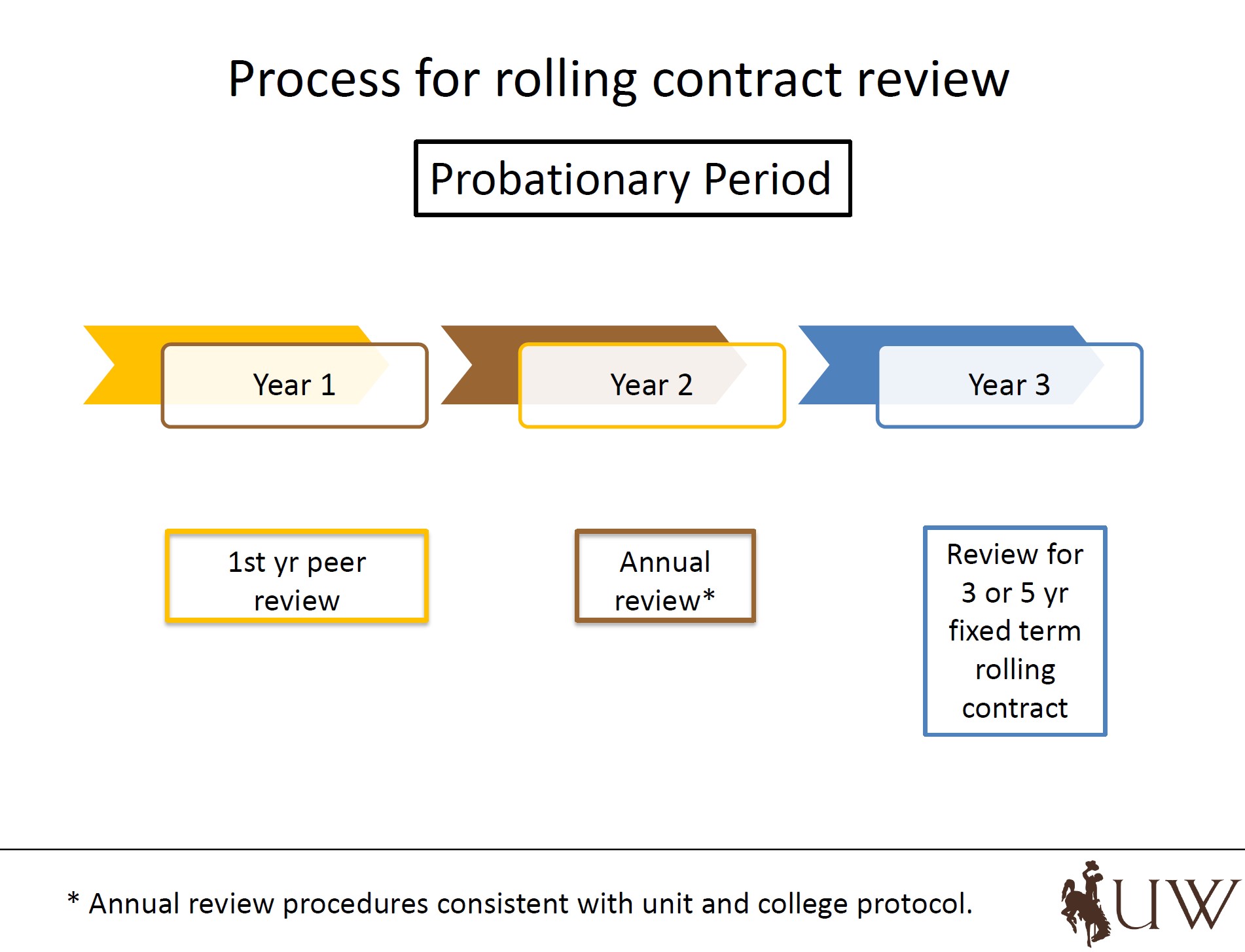 Process for rolling contract review

Probationary Period

Year 1

Year 2

Year 3

1st yr peer review

Annual review*

Review for 3 or 5 yr fixed term rolling contract

* Annual review procedures consistent with unit and college protocol.

UW